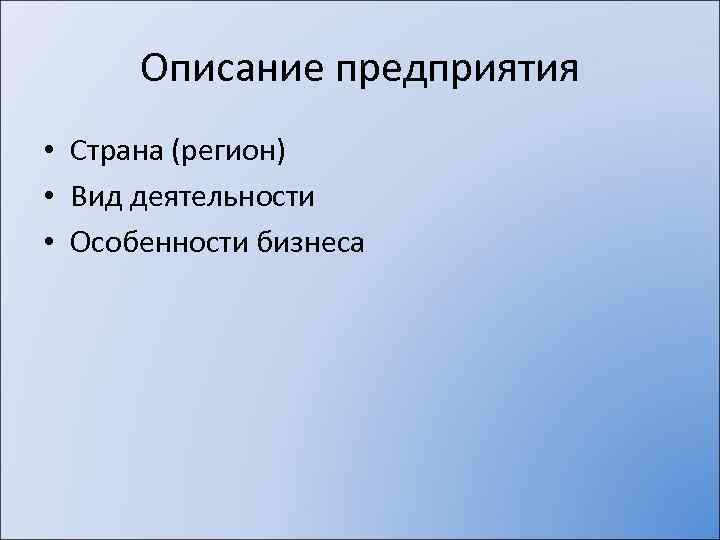 Описание предприятия

• Страна (регион)
• Вид деятельности
• Особенности бизнеса